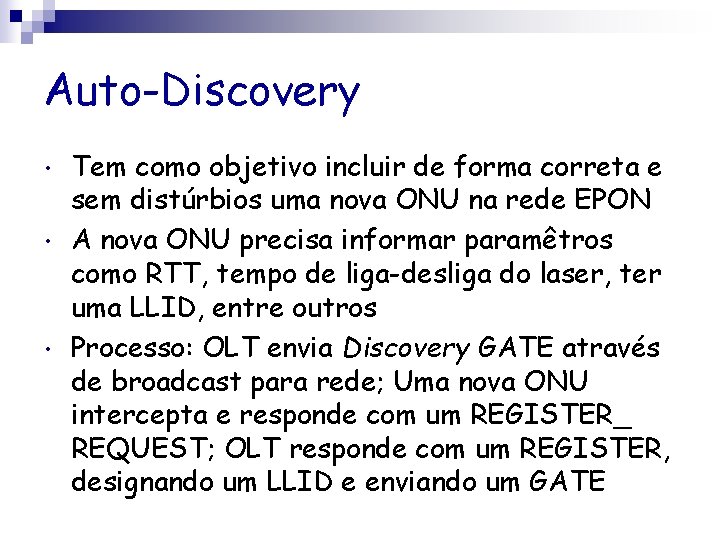 Auto-Discovery

• Tem como objetivo incluir de forma correta e sem distúrbios uma nova ONU na rede EPON

• A nova ONU precisa informar paramêtros como RTT, tempo de liga-desliga do laser, ter uma LLID, entre outros

• Processo: OLT envia Discovery GATE através de broadcast para rede; Uma nova ONU intercepta e responde com um REGISTER_ REQUEST; OLT responde com um REGISTER, designando um LLID e enviando um GATE